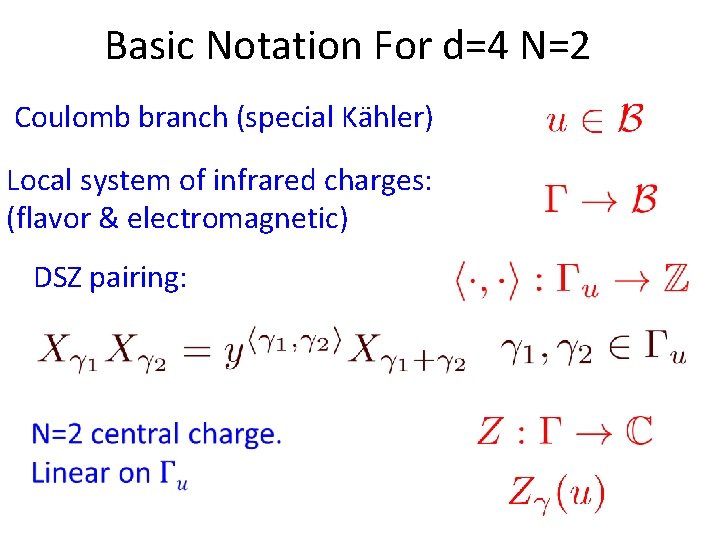 Basic Notation For d=4 N=2

Coulomb branch (special Kähler) $u \in \mathcal{B}$

Local system of infrared charges: (flavor & electromagnetic) $\Gamma \to \mathcal{B}$

DSZ pairing: $\langle \cdot, \cdot \rangle : \Gamma_u \to \mathbb{Z}$

$X_{\gamma_1} X_{\gamma_2} = y^{\langle \gamma_1, \gamma_2 \rangle} X_{\gamma_1 + \gamma_2}$ $\gamma_1, \gamma_2 \in \Gamma_u$

N=2 central charge. Linear on $\Gamma_u$

$Z : \Gamma \to \mathbb{C}$

$Z_\gamma(u)$